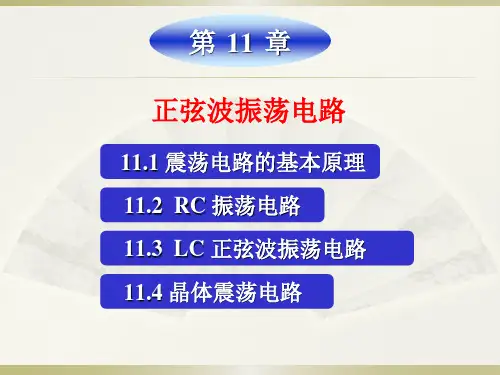 第 11 章

正弦波振荡电路

11.1 震荡电路的基本原理

11.2 RC 振荡电路

11.3 LC 正弦波振荡电路

11.4 晶体震荡电路